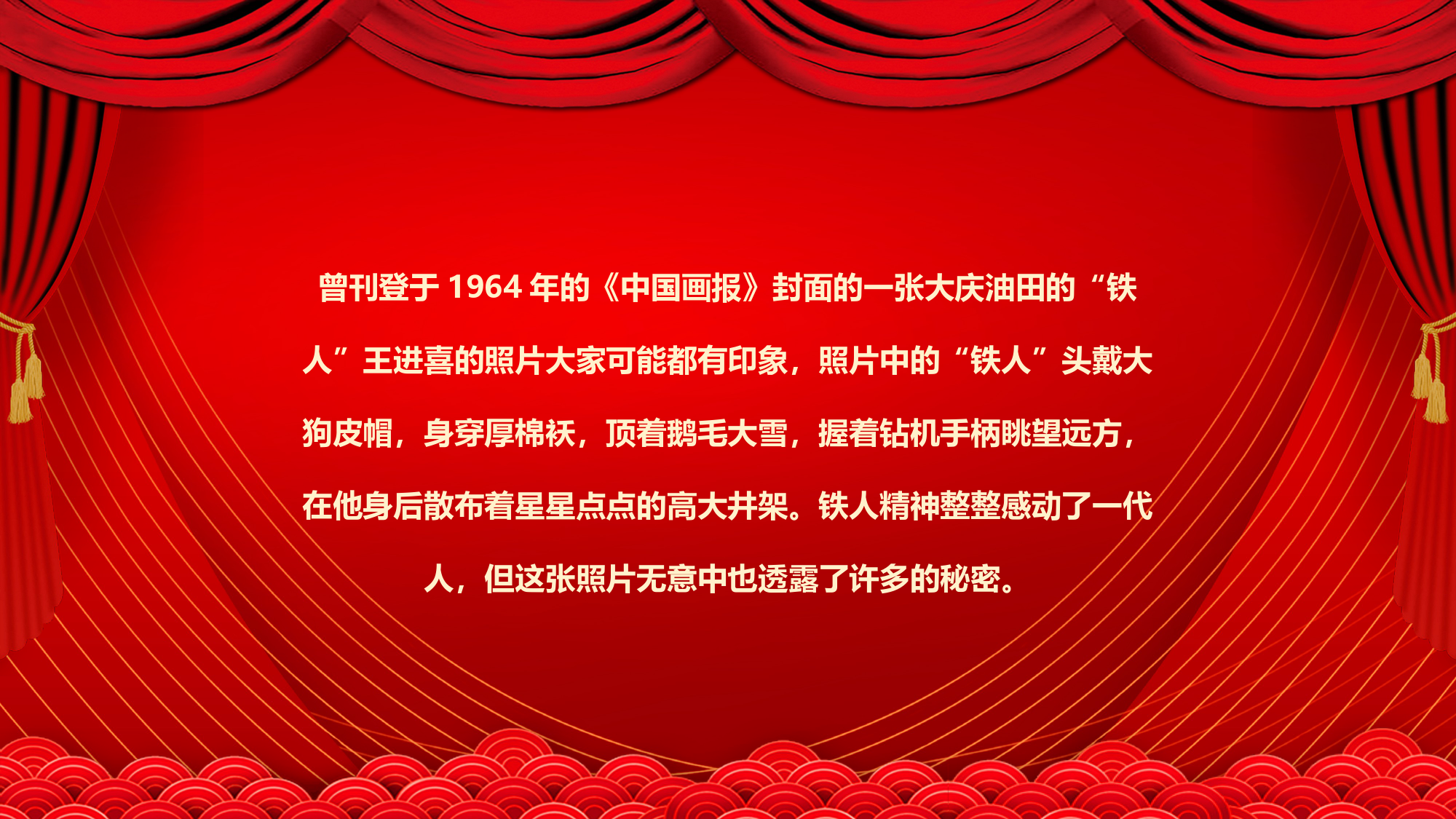 曾刊登于 1964 年的《中国画报》封面的一张大庆油田的“铁人”王进喜的照片大家可能都有印象，照片中的“铁人”头戴大狗皮帽，身穿厚棉袄，顶着鹅毛大雪，握着钻机手柄眺望远方，在他身后散布着星星点点的高大井架。铁人精神整整感动了一代人，但这张照片无意中也透露了许多的秘密。